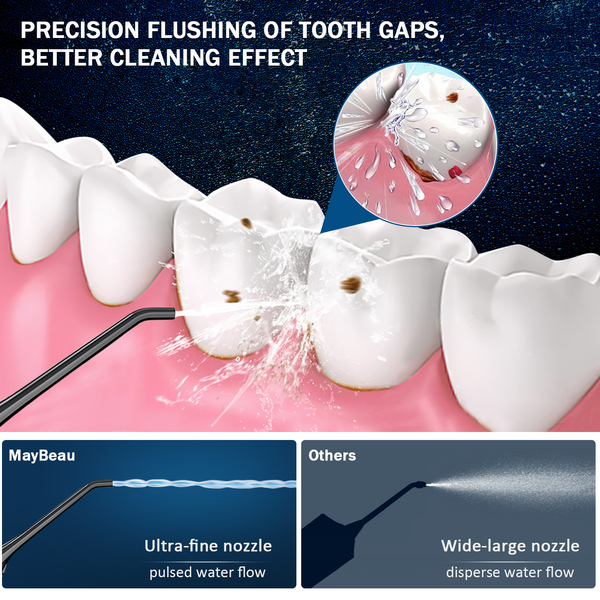 PRECISION FLUSHING OF TOOTH GAPS, BETTER CLEANING EFFECT

MayBeau

Ultra-fine nozzle

pulsed water flow

Others

Wide-large nozzle

disperse water flow